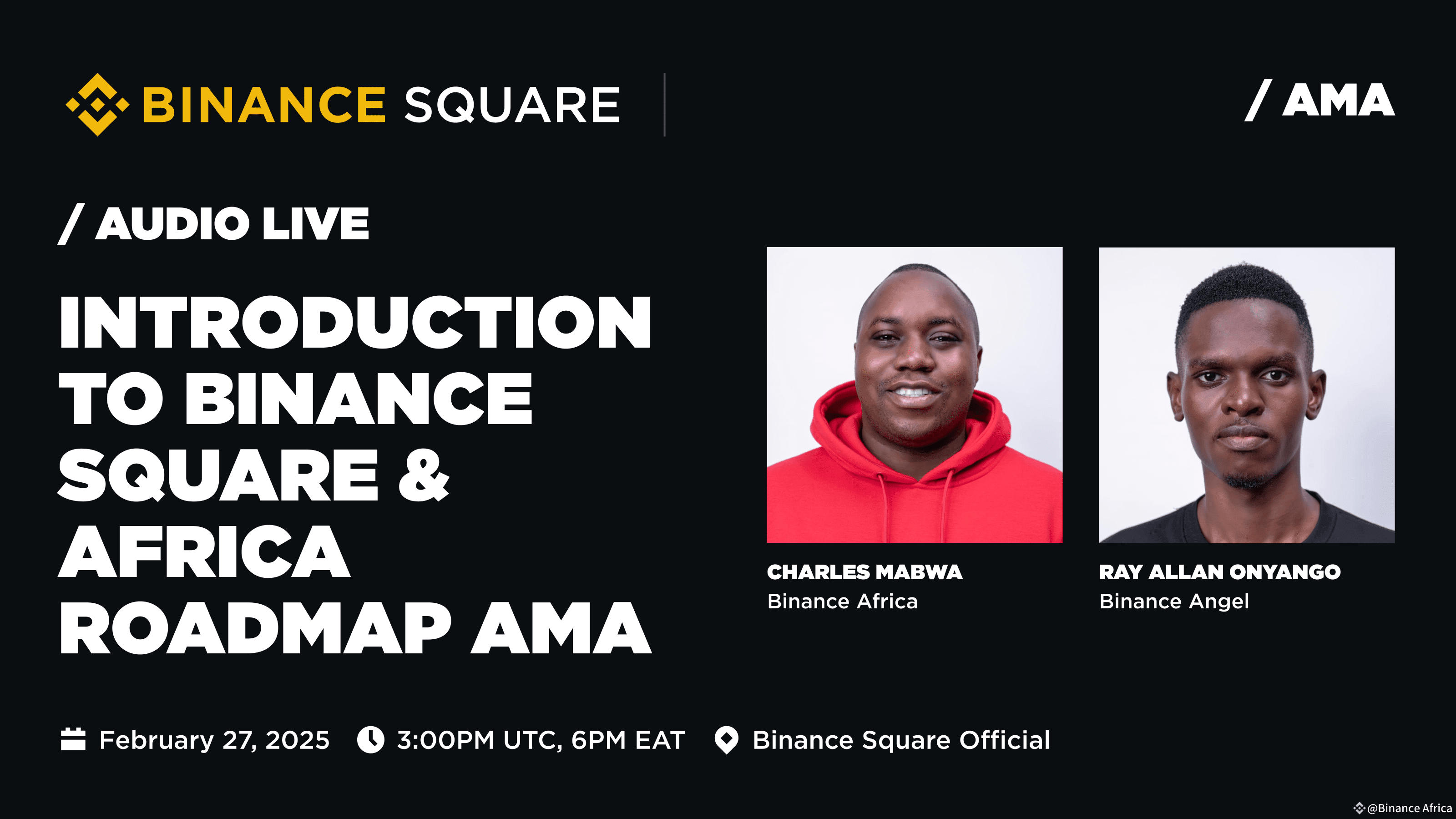 BINANCE SQUARE

/ AMA

/ AUDIO LIVE

INTRODUCTION TO BINANCE SQUARE & AFRICA ROADMAP AMA

CHARLES MABWA
Binance Africa

RAY ALLAN ONYANGO
Binance Angel

February 27, 2025 3:00PM UTC, 6PM EAT Binance Square Official

@Binance Africa